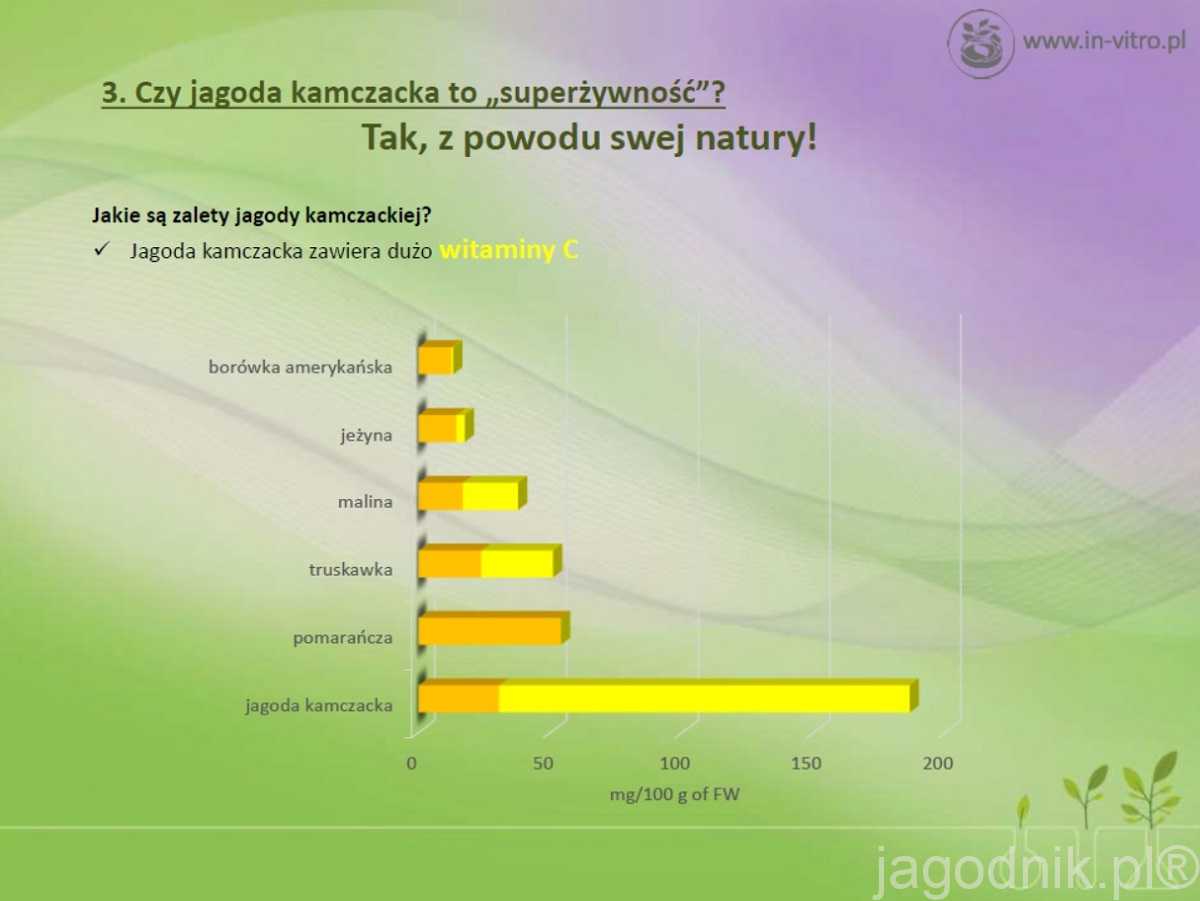 www.in-vitro.pl

3. Czy jagoda kamczacka to „superżywność”?

Tak, z powodu swej natury!

Jakie są zalety jagody kamczackiej?

✓ Jagoda kamczacka zawiera dużo witaminy C

borówka amerykańska
jeżyna
malina
truskawka
pomarańcza
jagoda kamczacka

0 50 100 150 200

mg/100 g of FW

jagodnik.pl®